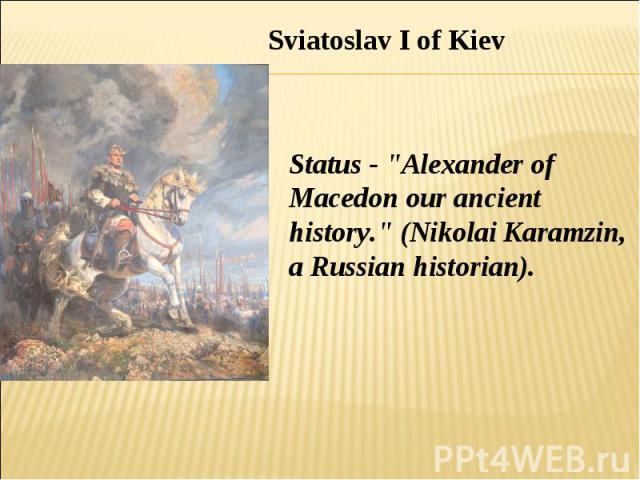 Sviatoslav I of Kiev

Status - "Alexander of Macedon our ancient history." (Nikolai Karamzin, a Russian historian).

PPt4WEB.ru